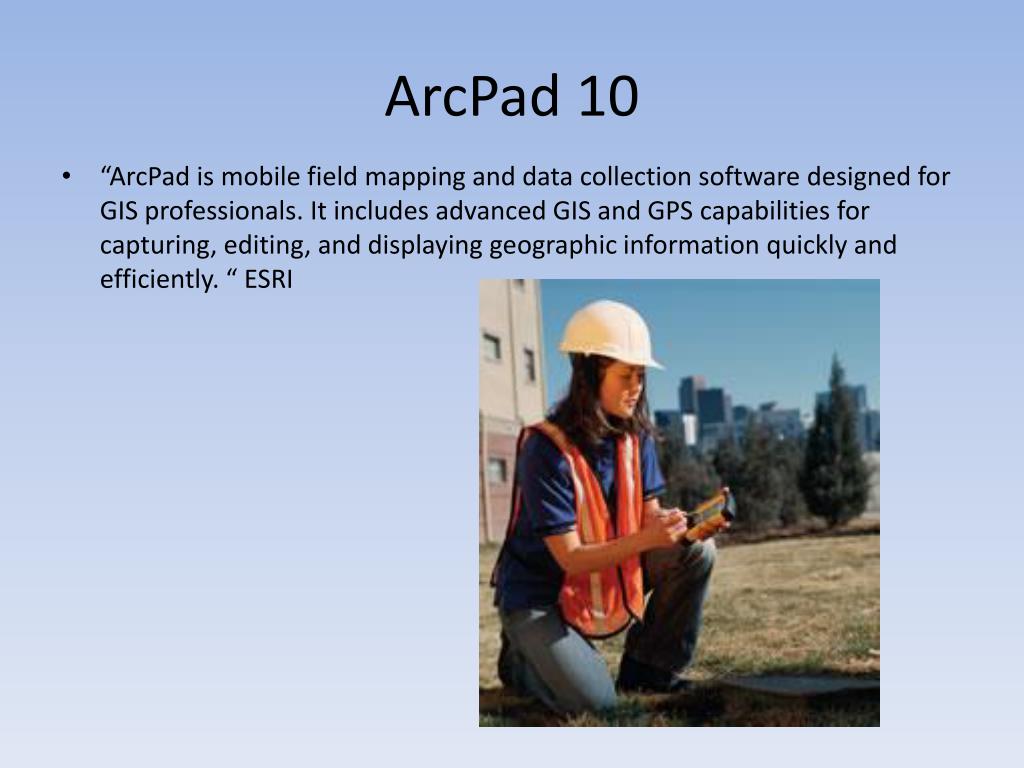 ArcPad 10

• “ArcPad is mobile field mapping and data collection software designed for GIS professionals. It includes advanced GIS and GPS capabilities for capturing, editing, and displaying geographic information quickly and efficiently. “ ESRI